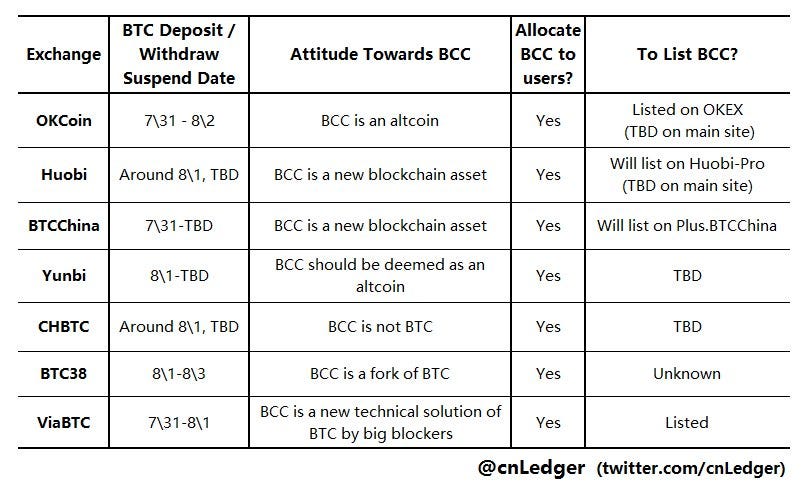 | Exchange | BTC Deposit / Withdraw Suspend Date | Attitude Towards BCC | Allocate BCC to users? | To List BCC? |
|---|---|---|---|---|
| OKCoin | 7\31 - 8\2 | BCC is an altcoin | Yes | Listed on OKEX (TBD on main site) |
| Huobi | Around 8\1, TBD | BCC is a new blockchain asset | Yes | Will list on Huobi-Pro (TBD on main site) |
| BTCChina | 7\31-TBD | BCC is a new blockchain asset | Yes | Will list on Plus.BTCChina |
| Yunbi | 8\1-TBD | BCC should be deemed as an altcoin | Yes | TBD |
| CHBTC | Around 8\1, TBD | BCC is not BTC | Yes | TBD |
| BTC38 | 8\1-8\3 | BCC is a fork of BTC | Yes | Unknown |
| ViaBTC | 7\31-8\1 | BCC is a new technical solution of BTC by big blockers | Yes | Listed |

@cnLedger (twitter.com/cnLedger)